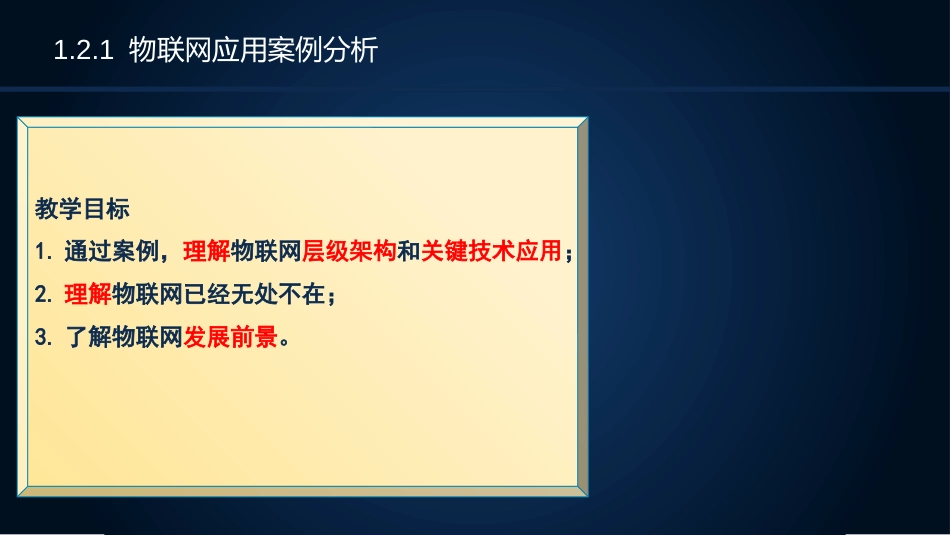 1.2.1 物联网应用案例分析

教学目标

1. 通过案例，理解物联网层级架构和关键技术应用；

2. 理解物联网已经无处不在；

3. 了解物联网发展前景。